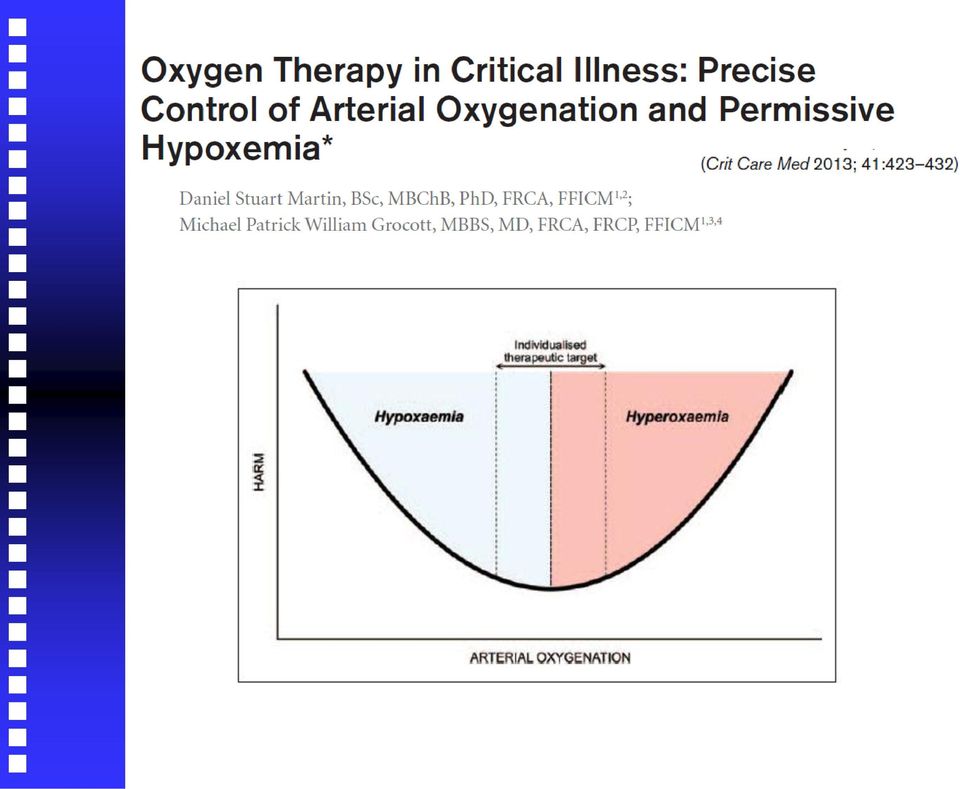 Oxygen Therapy in Critical Illness: Precise Control of Arterial Oxygenation and Permissive Hypoxemia*

(Crit Care Med 2013; 41:423–432)

Daniel Stuart Martin, BSc, MBChB, PhD, FRCA, FFICM$^{1,2}$;
Michael Patrick William Grocott, MBBS, MD, FRCA, FRCP, FFICM$^{1,3,4}$

Individualised therapeutic target

Hypoxaemia

Hyperoxaemia

HARM

ARTERIAL OXYGENATION